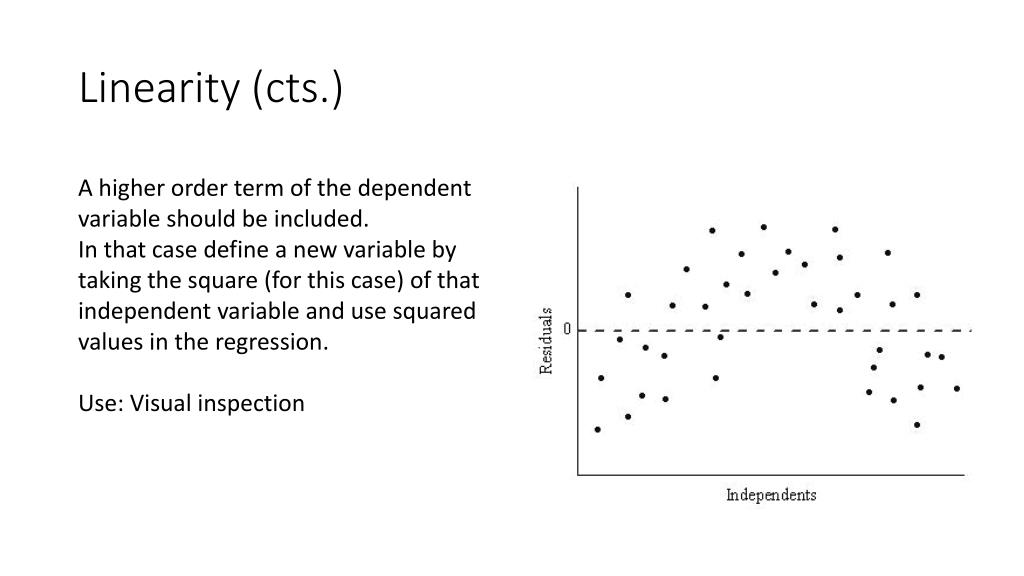 Linearity (cts.)

A higher order term of the dependent variable should be included.
In that case define a new variable by taking the square (for this case) of that independent variable and use squared values in the regression.

Use: Visual inspection

Residuals

0

Independents